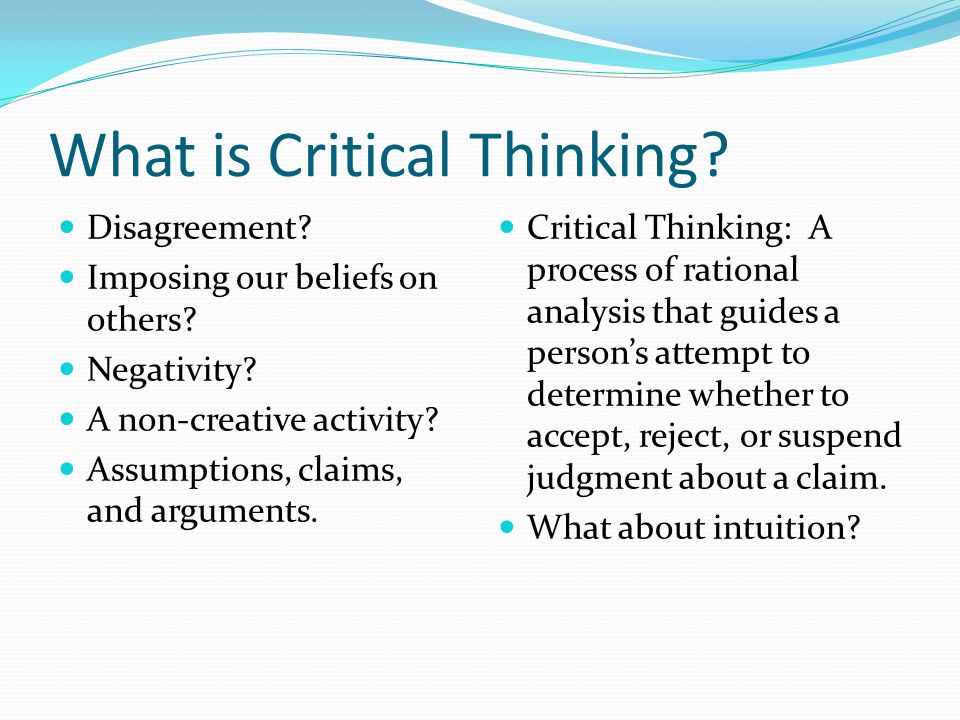 What is Critical Thinking?

- Disagreement?
- Imposing our beliefs on others?
- Negativity?
- A non-creative activity?
- Assumptions, claims, and arguments.

- Critical Thinking: A process of rational analysis that guides a person's attempt to determine whether to accept, reject, or suspend judgment about a claim.
- What about intuition?